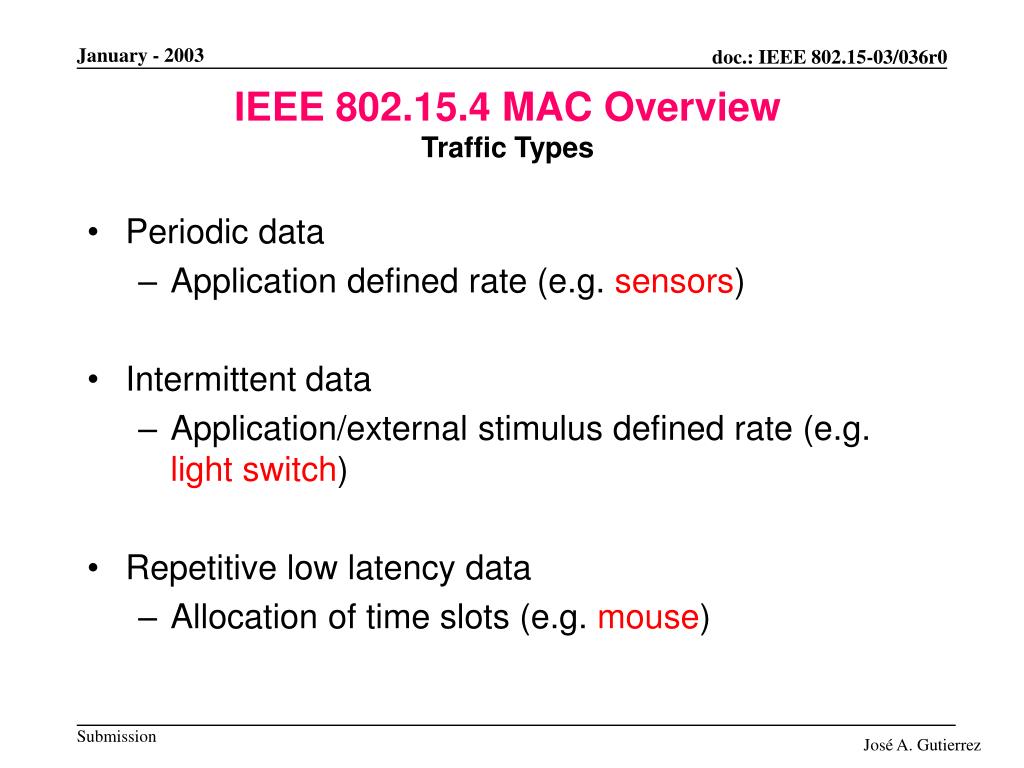 January - 2003

doc.: IEEE 802.15-03/036r0

IEEE 802.15.4 MAC Overview
Traffic Types

• Periodic data
– Application defined rate (e.g. sensors)

• Intermittent data
– Application/external stimulus defined rate (e.g. light switch)

• Repetitive low latency data
– Allocation of time slots (e.g. mouse)

Submission

José A. Gutierrez